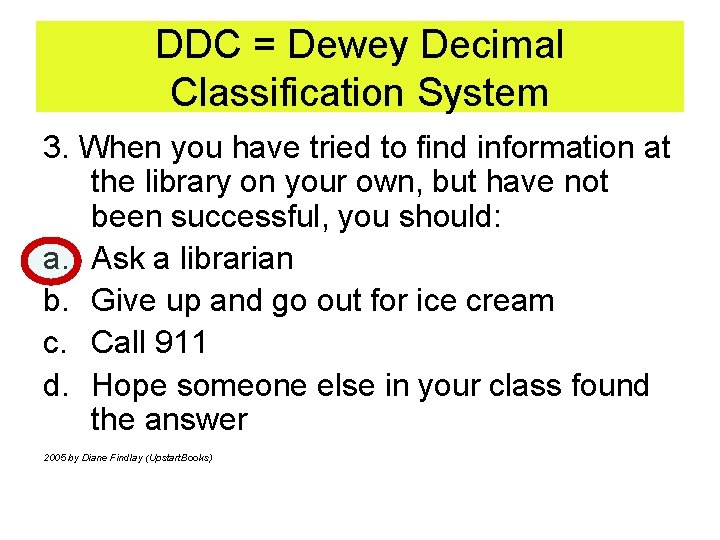 DDC = Dewey Decimal Classification System

3. When you have tried to find information at the library on your own, but have not been successful, you should:
a. Ask a librarian
b. Give up and go out for ice cream
c. Call 911
d. Hope someone else in your class found the answer

2005 by Diane Findlay (UpstartBooks)